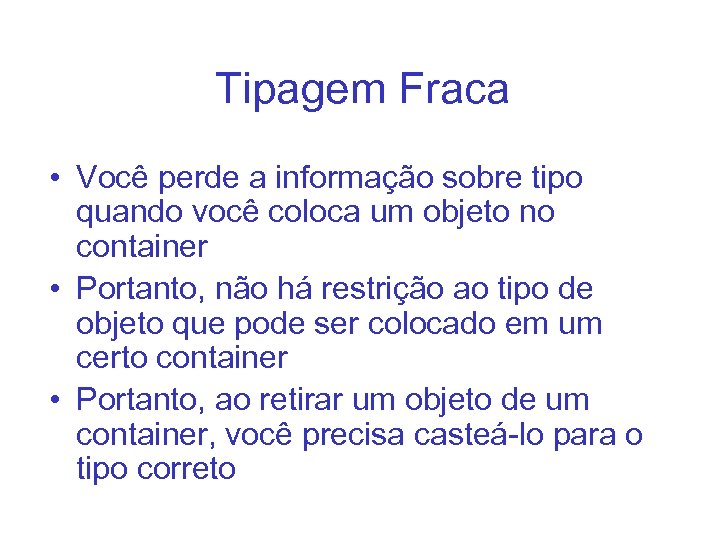 Tipagem Fraca

• Você perde a informação sobre tipo quando você coloca um objeto no container
• Portanto, não há restrição ao tipo de objeto que pode ser colocado em um certo container
• Portanto, ao retirar um objeto de um container, você precisa casteá-lo para o tipo correto